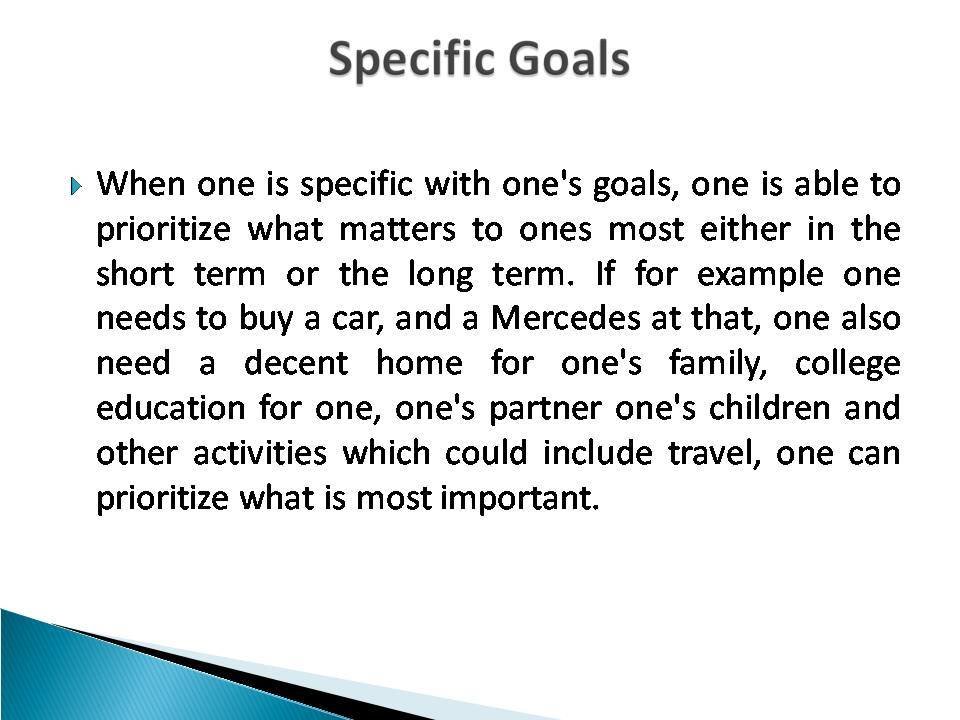 Specific Goals

When one is specific with one's goals, one is able to prioritize what matters to ones most either in the short term or the long term. If for example one needs to buy a car, and a Mercedes at that, one also need a decent home for one's family, college education for one, one's partner one's children and other activities which could include travel, one can prioritize what is most important.